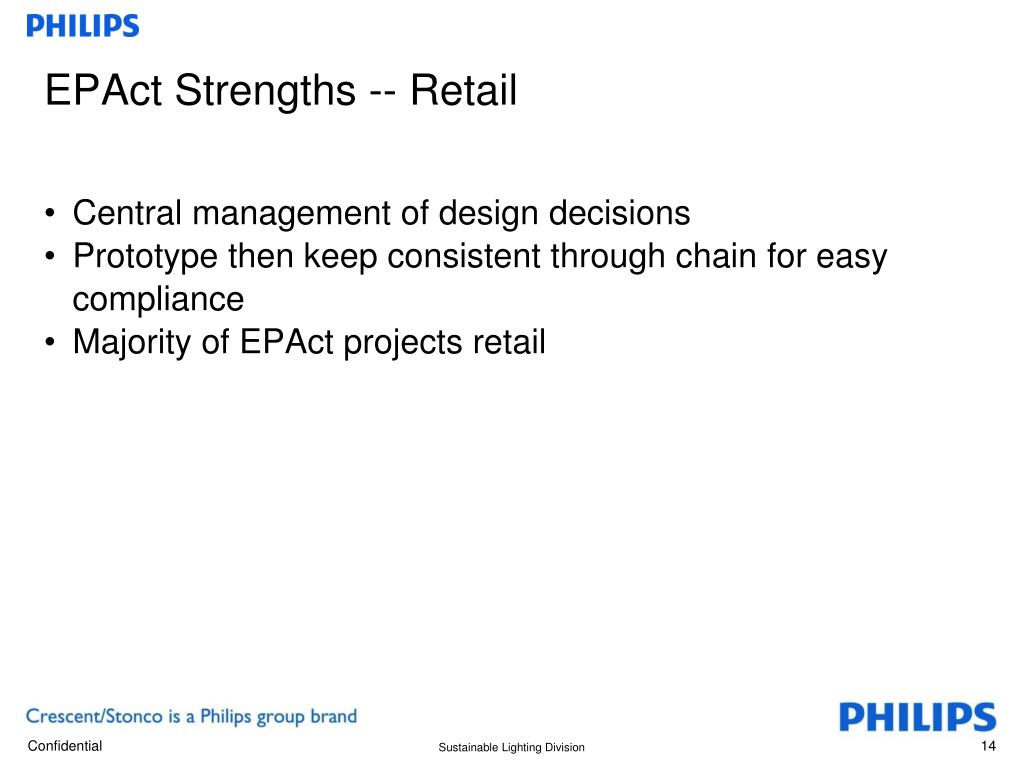 PHILIPS

EPAct Strengths -- Retail

• Central management of design decisions
• Prototype then keep consistent through chain for easy compliance
• Majority of EPAct projects retail

Crescent/Stonco is a Philips group brand

PHILIPS

Confidential

Sustainable Lighting Division

14